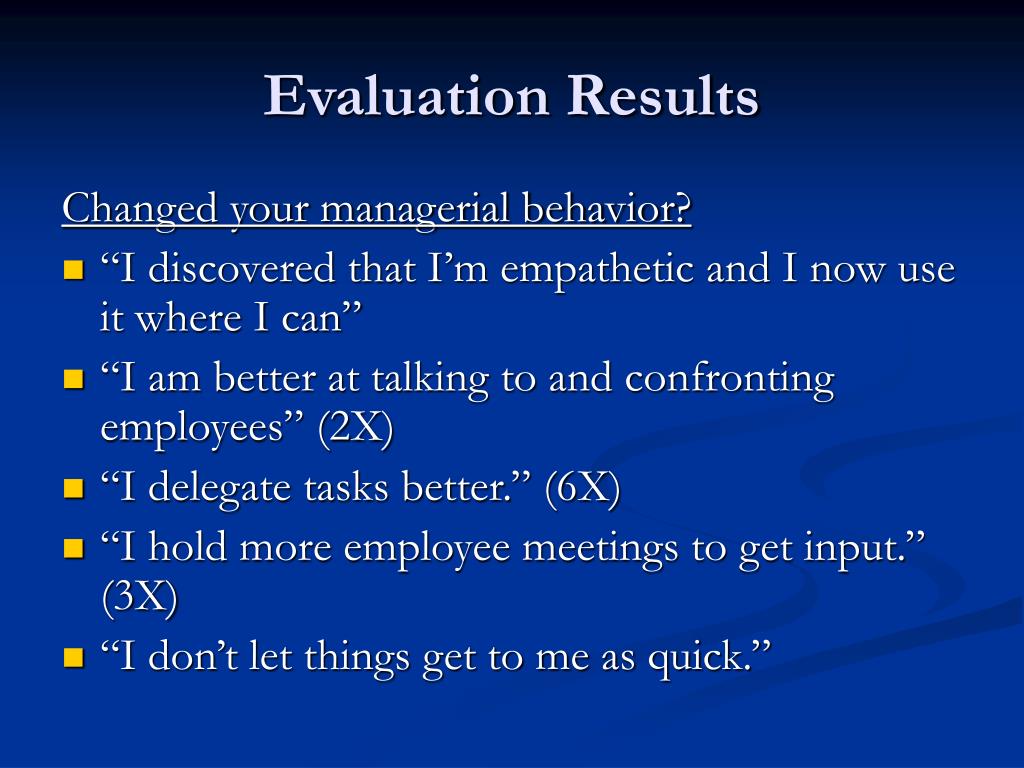 Evaluation Results

Changed your managerial behavior?

- “I discovered that I’m empathetic and I now use it where I can”
- “I am better at talking to and confronting employees” (2X)
- “I delegate tasks better.” (6X)
- “I hold more employee meetings to get input.” (3X)
- “I don’t let things get to me as quick.”